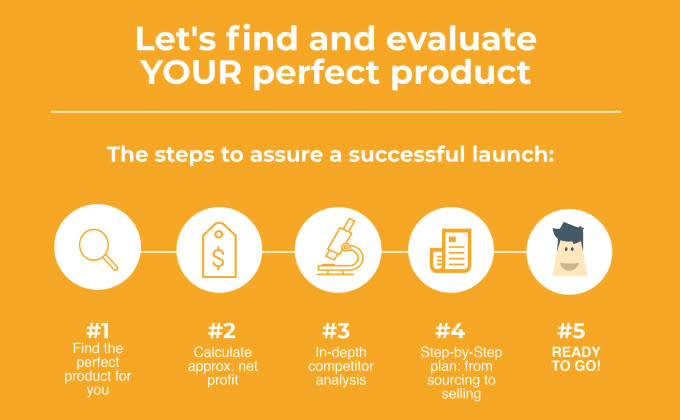 Let's find and evaluate YOUR perfect product

The steps to assure a successful launch:

$

#1
Find the perfect product for you

#2
Calculate approx. net profit

#3
In-depth competitor analysis

#4
Step-by-Step plan: from sourcing to selling

#5
READY TO GO!